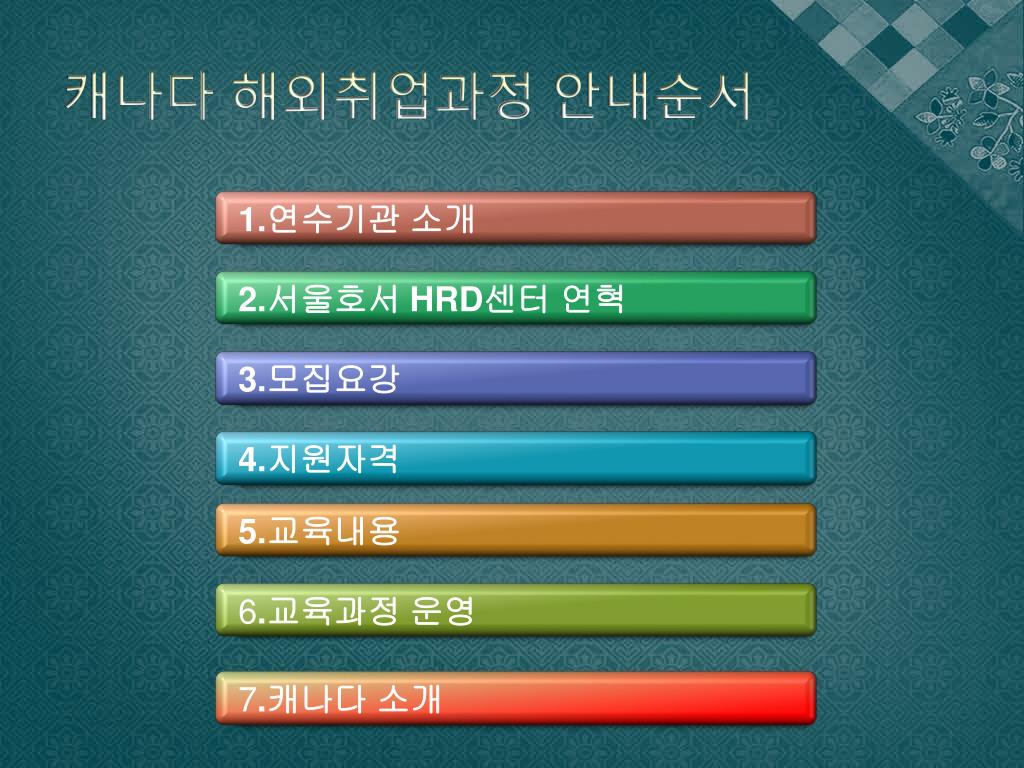 캐나다 해외취업과정 안내순서

1.연수기관 소개

2.서울호서 HRD센터 연혁

3.모집요강

4.지원자격

5.교육내용

6.교육과정 운영

7.캐나다 소개